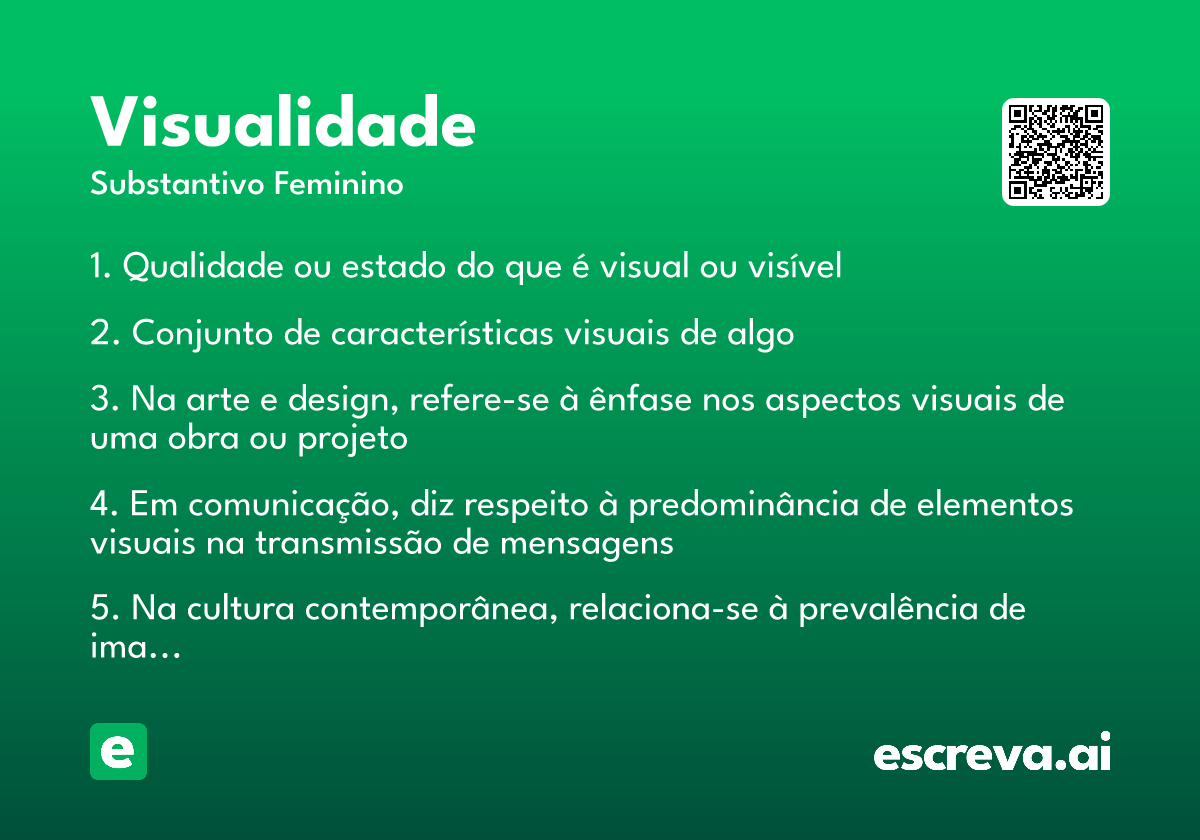 Visualidade
Substantivo Feminino

1. Qualidade ou estado do que é visual ou visível

2. Conjunto de características visuais de algo

3. Na arte e design, refere-se à ênfase nos aspectos visuais de uma obra ou projeto

4. Em comunicação, diz respeito à predominância de elementos visuais na transmissão de mensagens

5. Na cultura contemporânea, relaciona-se à prevalência de ima...

e

escreva.ai